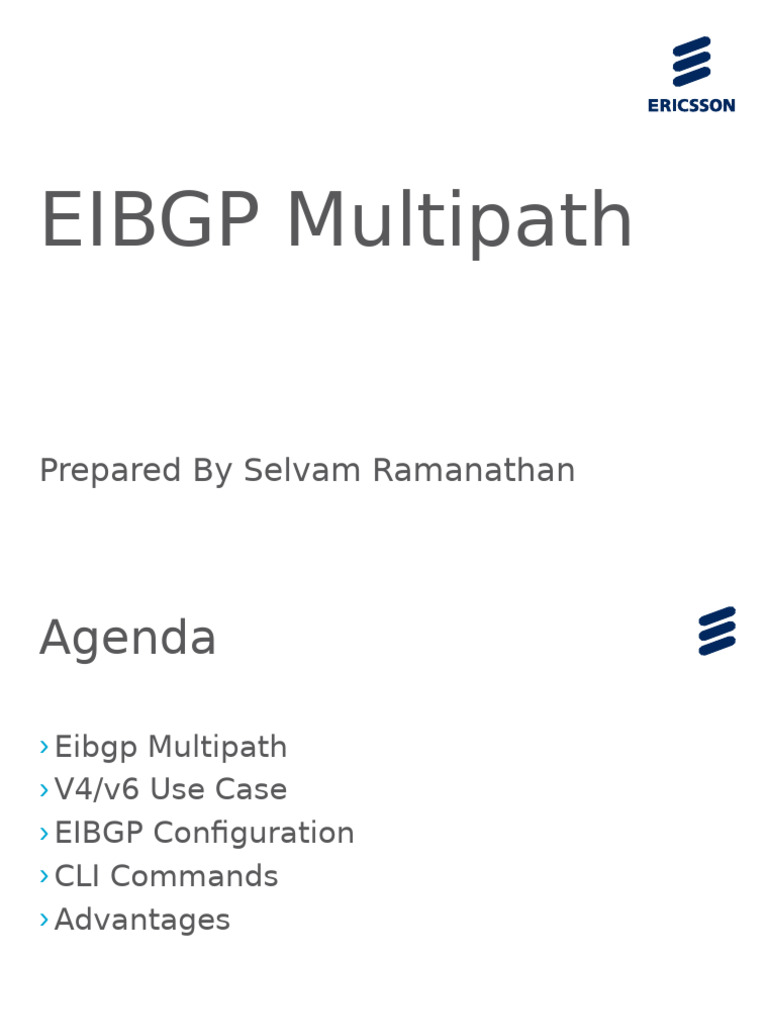 ERICSSON

EIBGP Multipath

Prepared By Selvam Ramanathan

Agenda

› Eibgp Multipath
› V4/v6 Use Case
› EIBGP Configuration
› CLI Commands
› Advantages